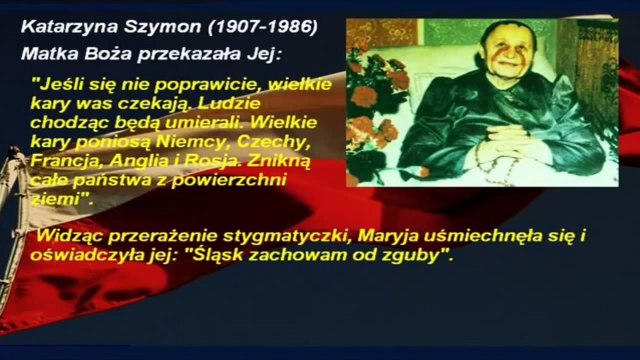 Katarzyna Szymon (1907-1986)
Matka Boża przekazała Jej:

"Jeśli się nie poprawicie, wielkie kary was czekają. Ludzie chodząc będą umierali. Wielkie kary poniosą Niemcy, Czechy, Francja, Anglia i Rosja. Znikną całe państwa z powierzchni ziemi".

Widząc przerażenie stygmatyczki, Maryja uśmiechnęła się i oświadczyła jej: "Śląsk zachowam od zguby".